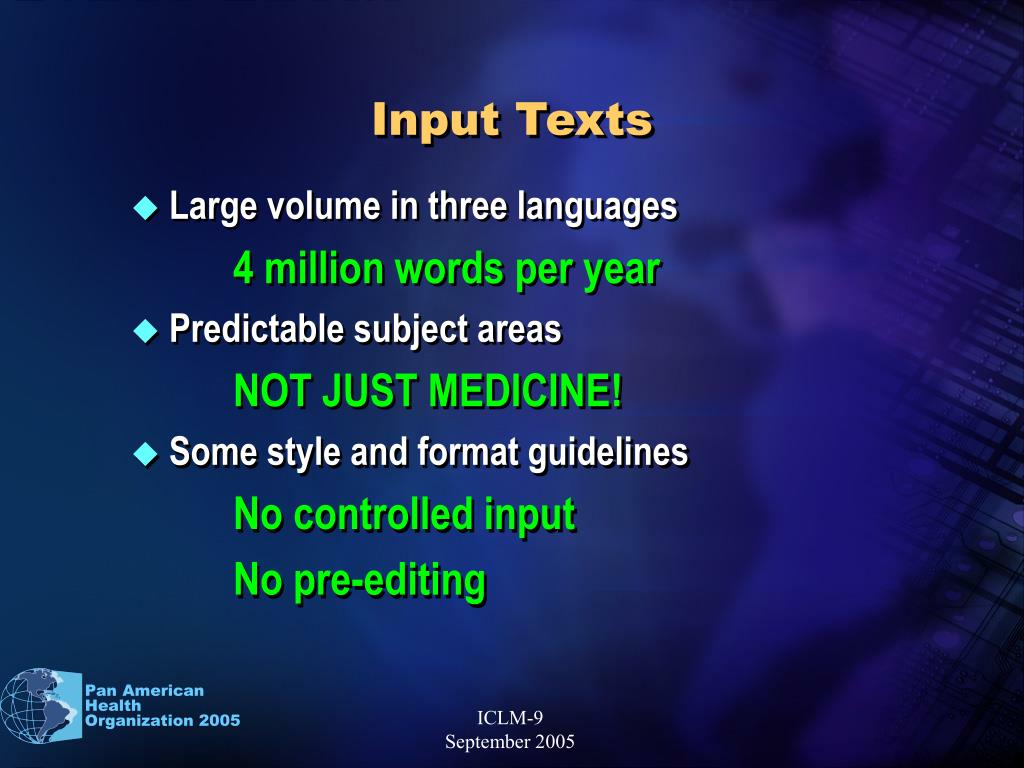 Input Texts

◆ Large volume in three languages

4 million words per year

◆ Predictable subject areas

NOT JUST MEDICINE!

◆ Some style and format guidelines

No controlled input

No pre-editing

Pan American Health Organization 2005

ICLM-9
September 2005